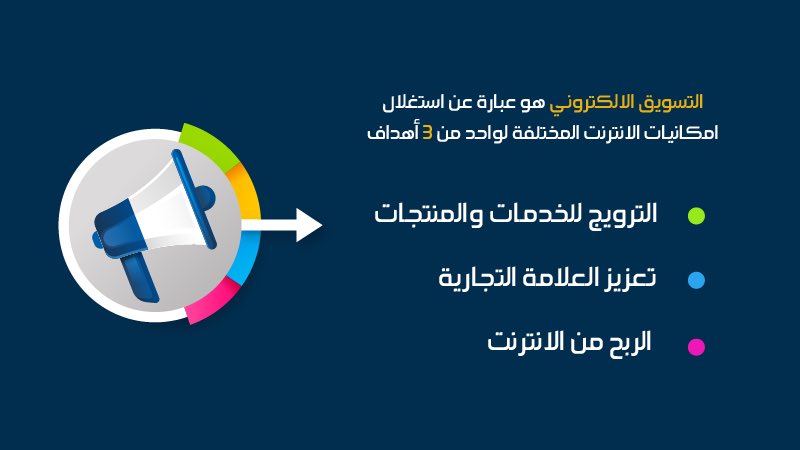 التسويق الالكتروني هو عبارة عن استغلال امكانيات الانترنت المختلفة لواحد من 3 أهداف

الترويج للخدمات والمنتجات

تعزيز العلامة التجارية

الربح من الانترنت